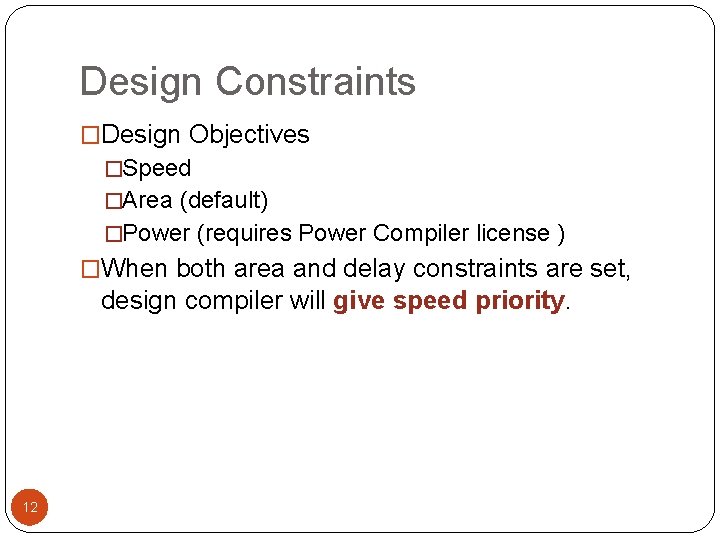 Design Constraints

□Design Objectives

□Speed

□Area (default)

□Power (requires Power Compiler license )

□When both area and delay constraints are set, design compiler will give speed priority.

12